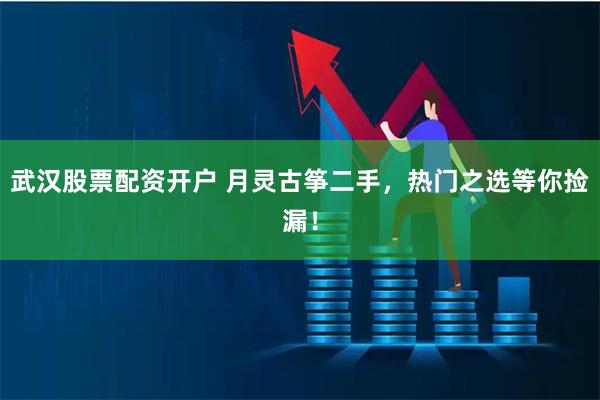 武汉股票配资开户 月灵古筝二手，热门之选等你捡漏！